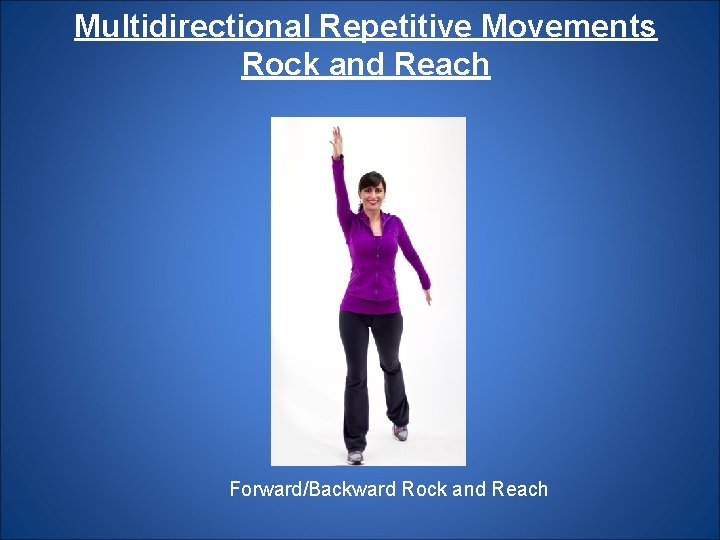 Multidirectional Repetitive Movements
Rock and Reach

Forward/Backward Rock and Reach